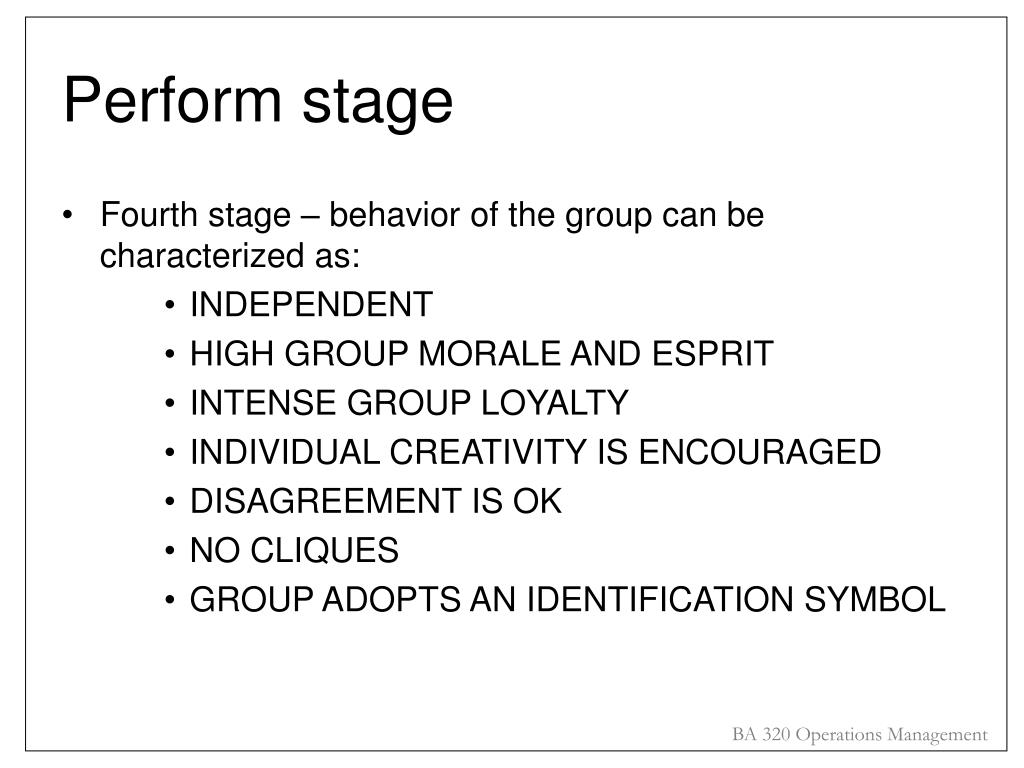 Perform stage

• Fourth stage – behavior of the group can be characterized as:

• INDEPENDENT
• HIGH GROUP MORALE AND ESPRIT
• INTENSE GROUP LOYALTY
• INDIVIDUAL CREATIVITY IS ENCOURAGED
• DISAGREEMENT IS OK
• NO CLIQUES
• GROUP ADOPTS AN IDENTIFICATION SYMBOL

BA 320 Operations Management